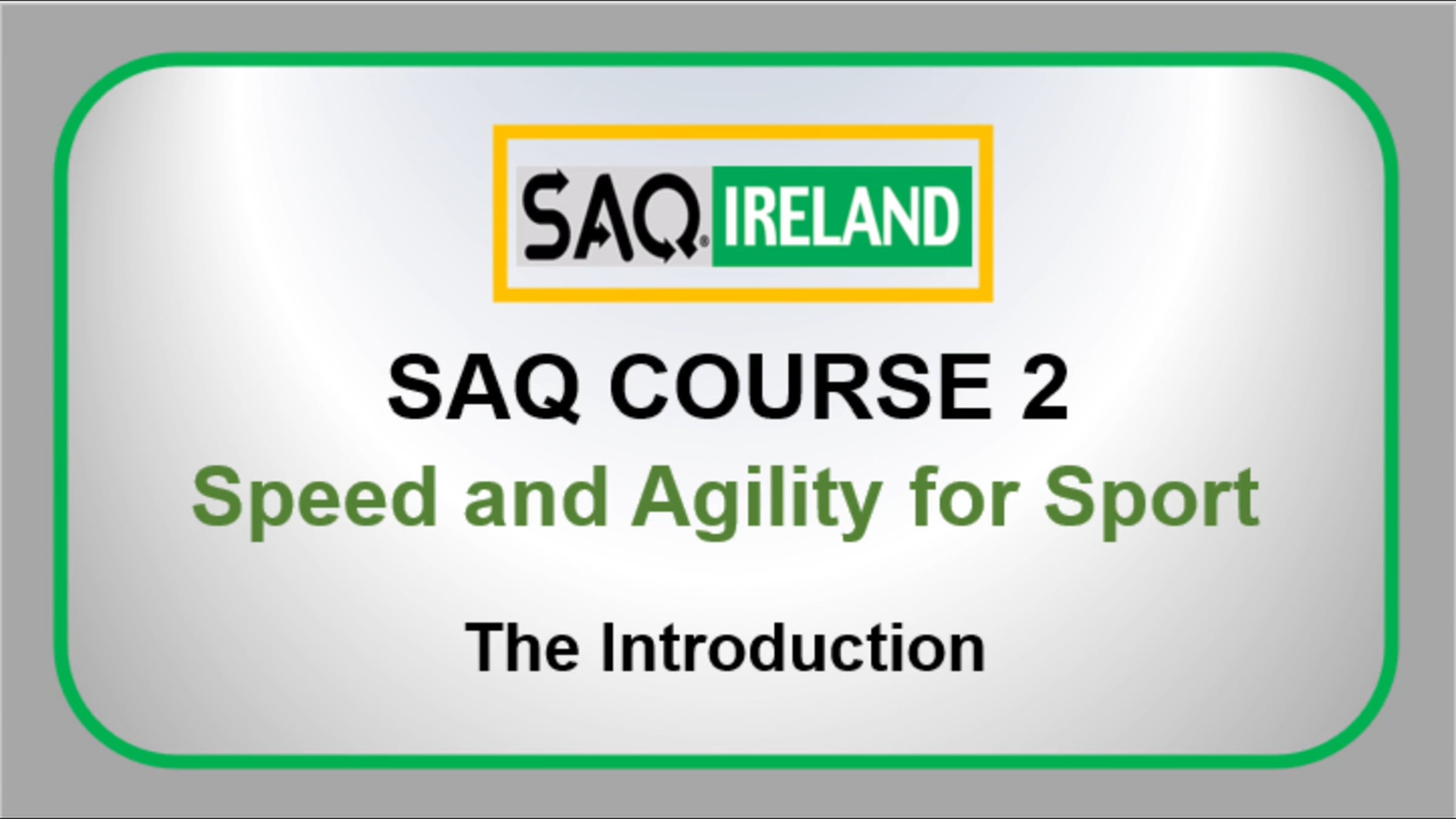 SAQ® IRELAND

SAQ COURSE 2
Speed and Agility for Sport

The Introduction